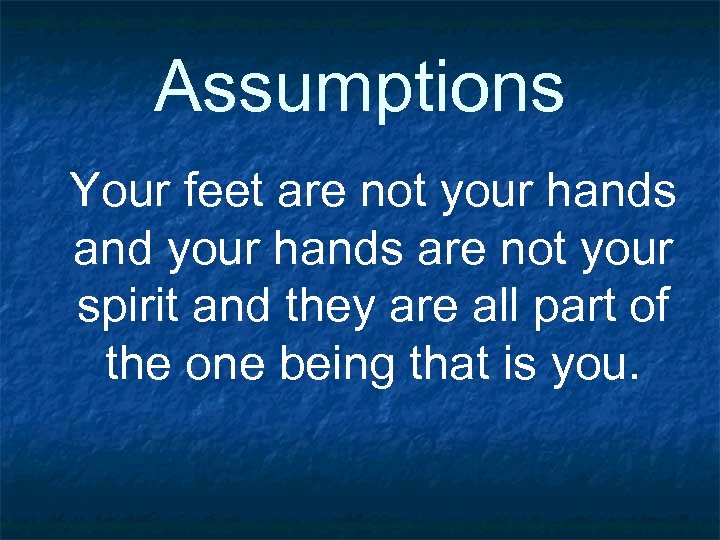 Assumptions

Your feet are not your hands and your hands are not your spirit and they are all part of the one being that is you.